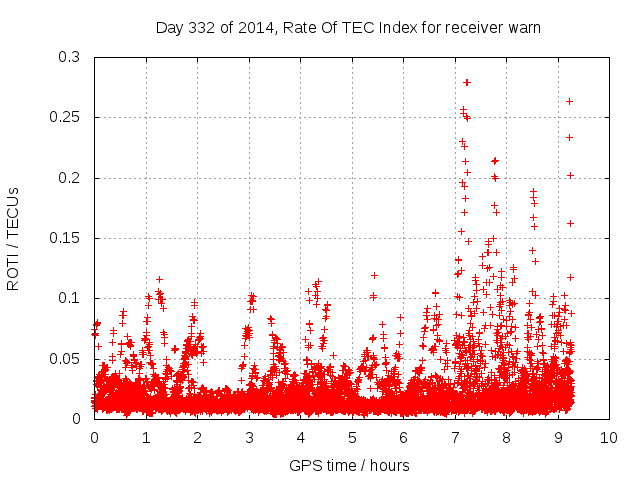 Day 332 of 2014, Rate Of TEC Index for receiver warn

ROTI / TECUs

0.3
0.25
0.2
0.15
0.1
0.05
0

0 1 2 3 4 5 6 7 8 9 10

GPS time / hours